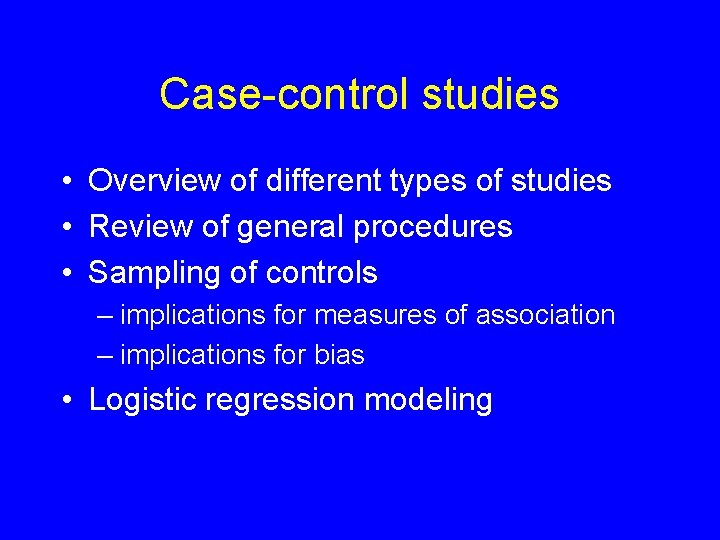 Case-control studies

• Overview of different types of studies
• Review of general procedures
• Sampling of controls
– implications for measures of association
– implications for bias
• Logistic regression modeling